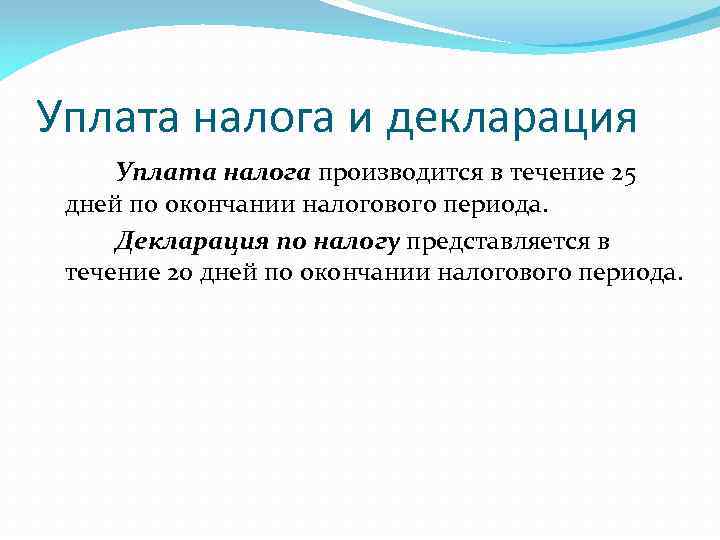 Уплата налога и декларация

Уплата налога производится в течение 25 дней по окончании налогового периода.

Декларация по налогу представляется в течение 20 дней по окончании налогового периода.